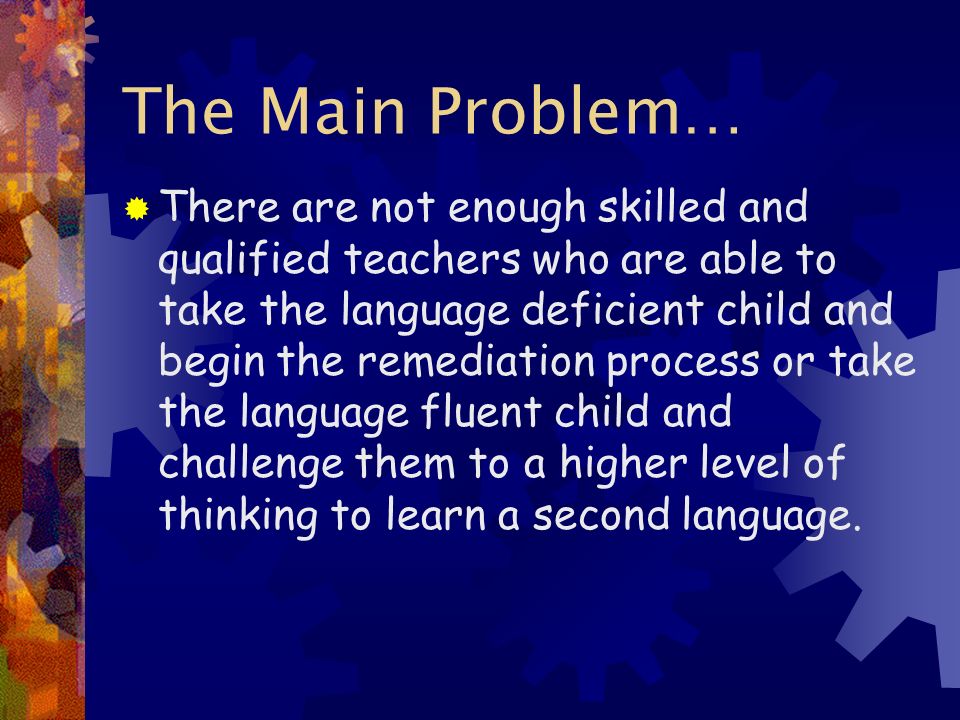 The Main Problem…

There are not enough skilled and qualified teachers who are able to take the language deficient child and begin the remediation process or take the language fluent child and challenge them to a higher level of thinking to learn a second language.